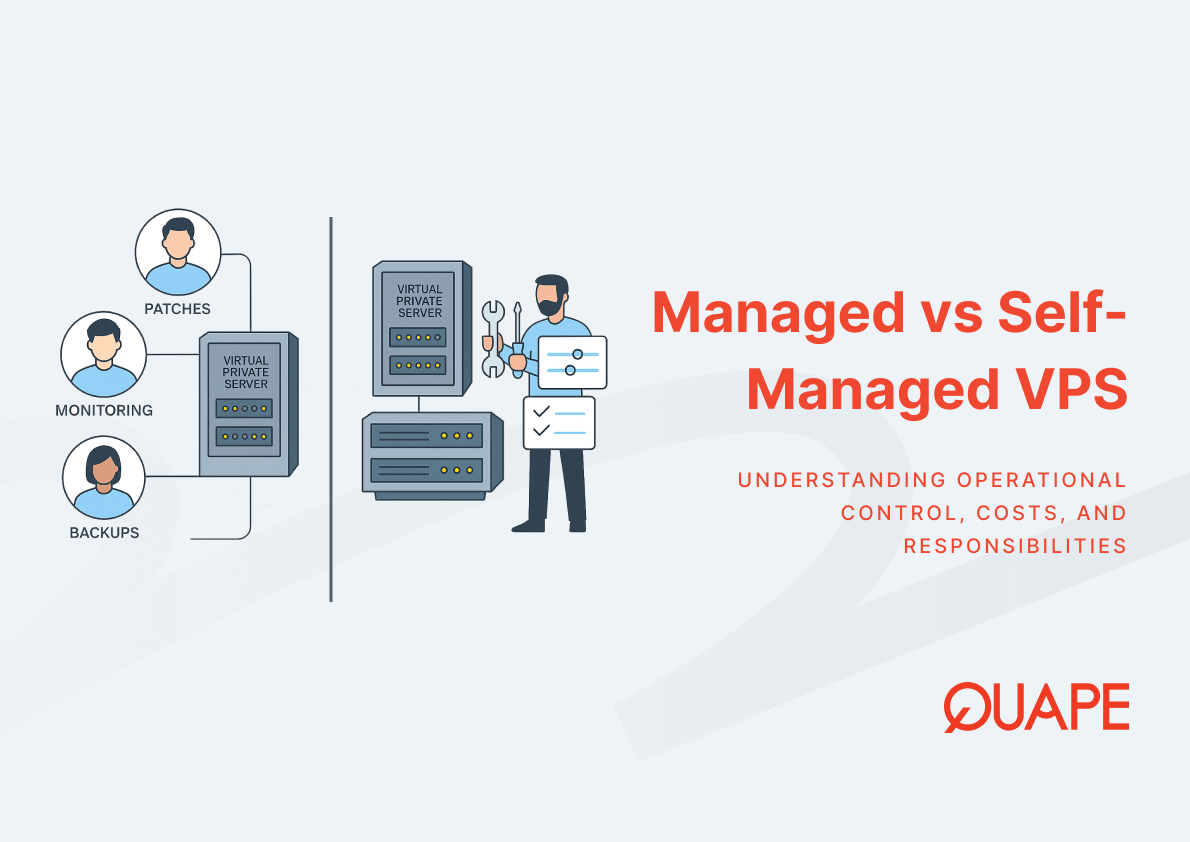 PATCHES

MONITORING

BACKUPS

VIRTUAL PRIVATE SERVER

VIRTUAL PRIVATE SERVER

Managed vs Self-Managed VPS

UNDERSTANDING OPERATIONAL CONTROL, COSTS, AND RESPONSIBILITIES

QUAPE